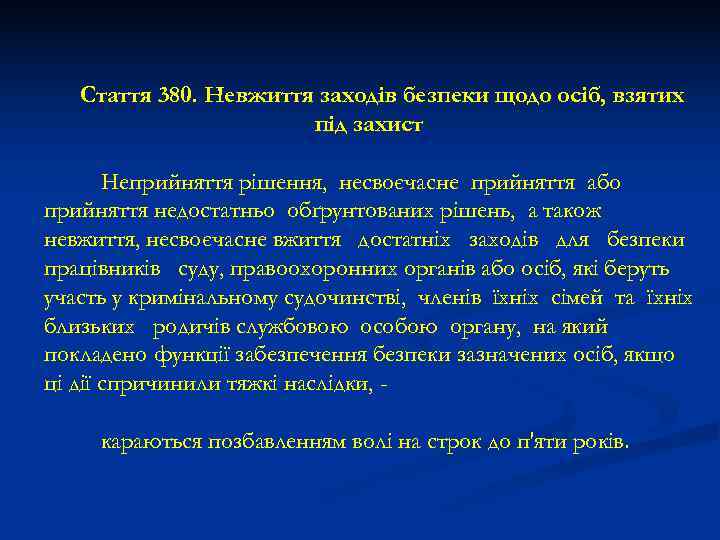 Стаття 380. Невжиття заходів безпеки щодо осіб, взятих під захист

Неприйняття рішення, несвоєчасне прийняття або прийняття недостатньо обґрунтованих рішень, а також невжиття, несвоєчасне вжиття достатніх заходів для безпеки працівників суду, правоохоронних органів або осіб, які беруть участь у кримінальному судочинстві, членів їхніх сімей та їхніх близьких родичів службовою особою органу, на який покладено функції забезпечення безпеки зазначених осіб, якщо ці дії спричинили тяжкі наслідки, -

караються позбавленням волі на строк до п'яти років.